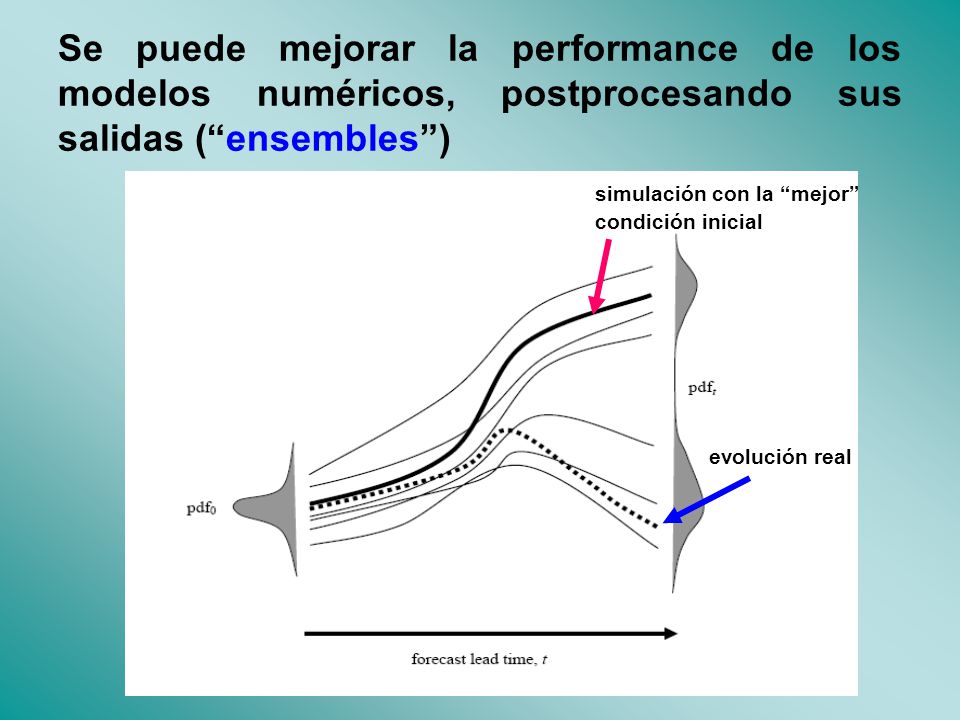 Se puede mejorar la performance de los modelos numéricos, postprocesando sus salidas (“ensembles”)

simulación con la “mejor” condición inicial

$pdf_t$

evolución real

$pdf_0$

forecast lead time, $t$